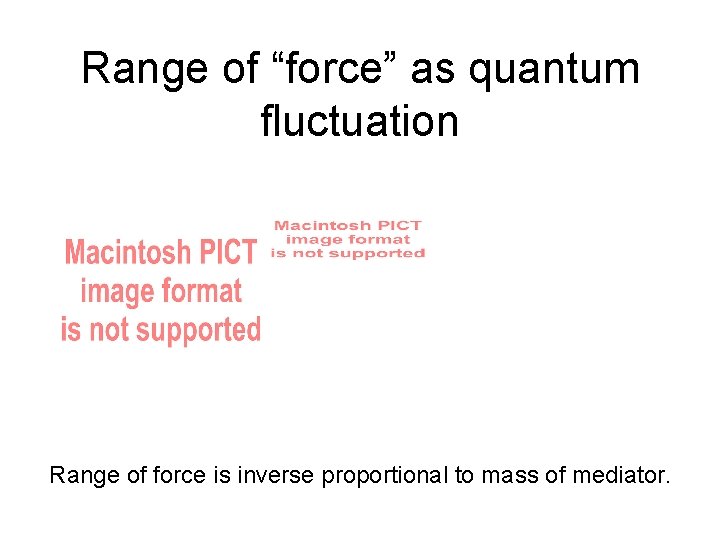 Range of “force” as quantum fluctuation

Macintosh PICT image format is not supported

Macintosh PICT image format is not supported

Range of force is inverse proportional to mass of mediator.